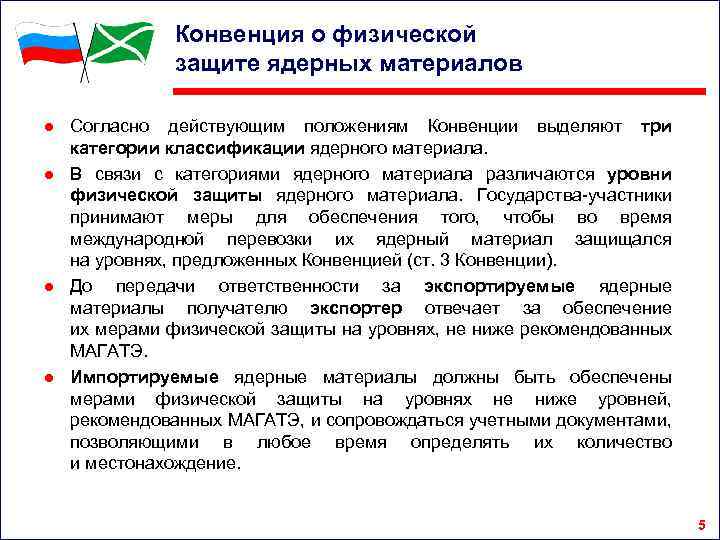 Конвенция о физической защите ядерных материалов

● Согласно действующим положениям Конвенции выделяют три категории классификации ядерного материала.

● В связи с категориями ядерного материала различаются уровни физической защиты ядерного материала. Государства-участники принимают меры для обеспечения того, чтобы во время международной перевозки их ядерный материал защищался на уровнях, предложенных Конвенцией (ст. 3 Конвенции).

● До передачи ответственности за экспортируемые ядерные материалы получателю экспортер отвечает за обеспечение их мерами физической защиты на уровнях, не ниже рекомендованных МАГАТЭ.

● Импортируемые ядерные материалы должны быть обеспечены мерами физической защиты на уровнях не ниже уровней, рекомендованных МАГАТЭ, и сопровождаться учетными документами, позволяющими в любое время определять их количество и местонахождение.

5